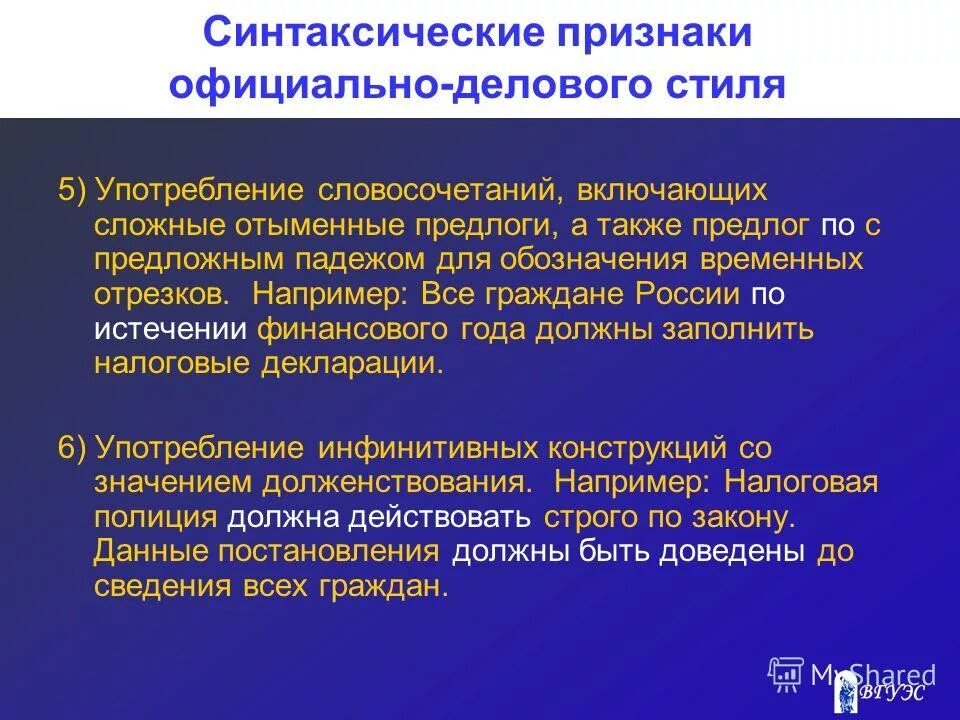 Синтаксические признаки официально-делового стиля

5) Употребление словосочетаний, включающих сложные отыменные предлоги, а также предлог по с предложным падежом для обозначения временных отрезков. Например: Все граждане России по истечении финансового года должны заполнить налоговые декларации.

6) Употребление инфинитивных конструкций со значением долженствования. Например: Налоговая полиция должна действовать строго по закону. Данные постановления должны быть доведены до сведения всех граждан.

MyShared

ВГУЭС